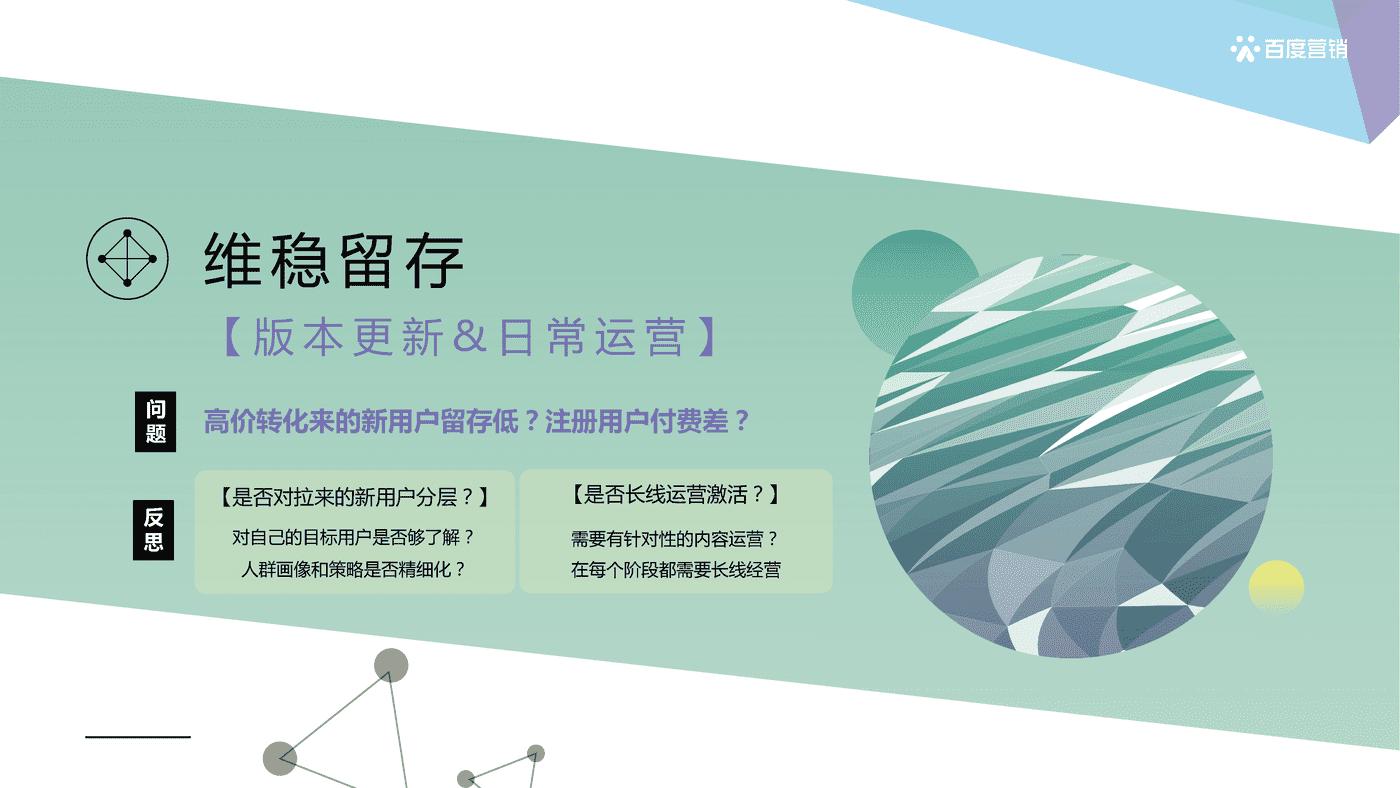 百度营销

维稳留存

【版本更新&日常运营】

问题

高价转化来的新用户留存低？注册用户付费差？

反思

【是否对拉来的新用户分层？】

对自己的目标用户是否够了解？
人群画像和策略是否精细化？

【是否长线运营激活？】

需要有针对性的内容运营？
在每个阶段都需要长线经营